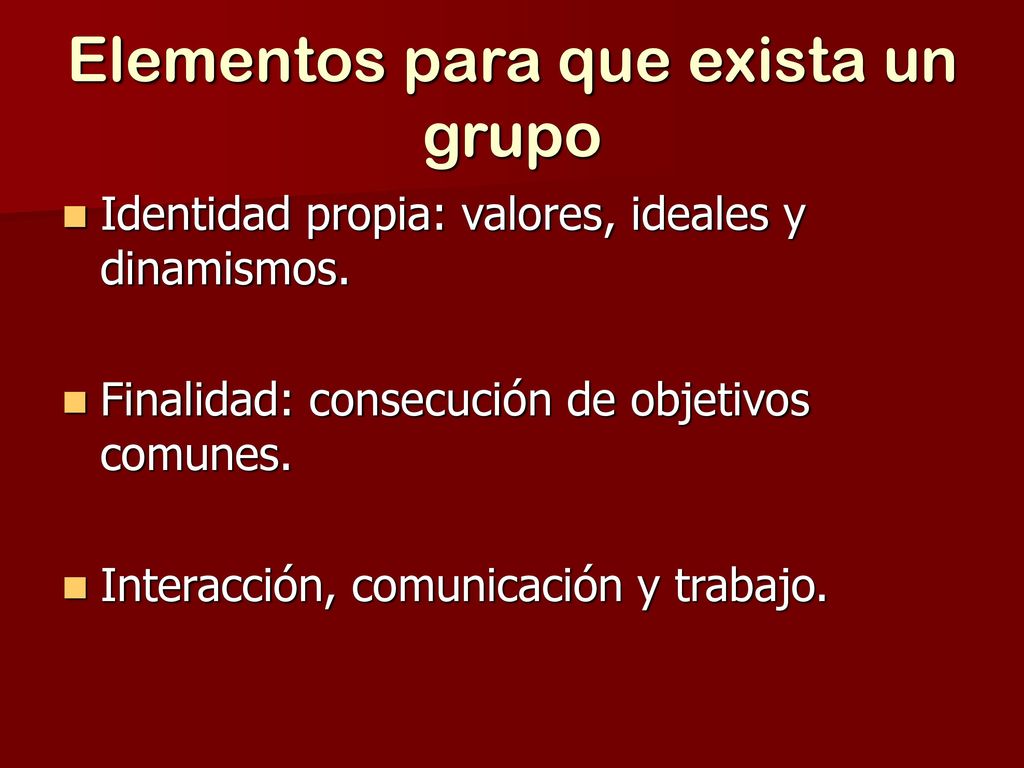 Elementos para que exista un grupo

- Identidad propia: valores, ideales y dinamismos.

- Finalidad: consecución de objetivos comunes.

- Interacción, comunicación y trabajo.